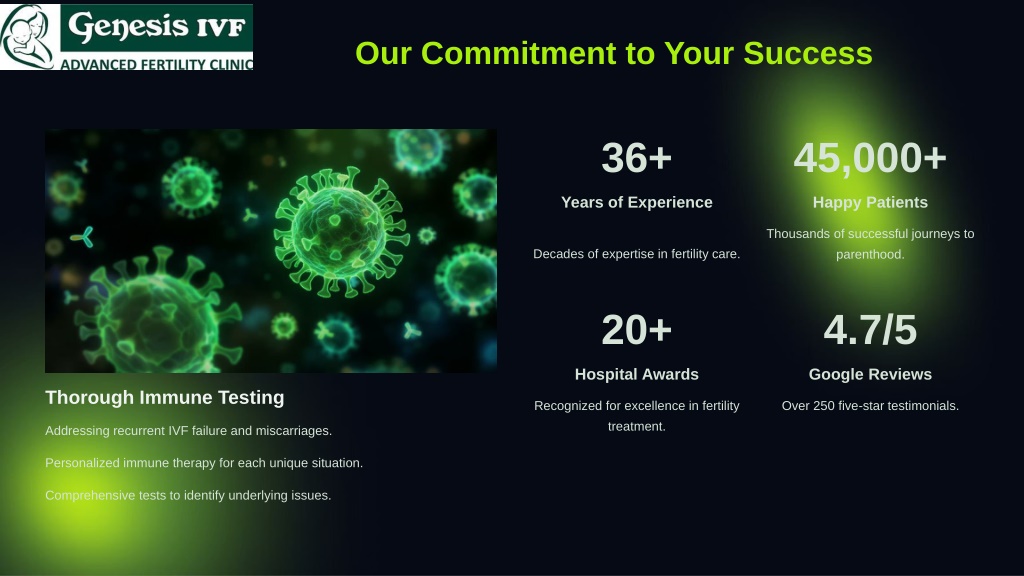 Genesis IVF
ADVANCED FERTILITY CLINIC

Our Commitment to Your Success

Thorough Immune Testing

Addressing recurrent IVF failure and miscarriages.

Personalized immune therapy for each unique situation.

Comprehensive tests to identify underlying issues.

36+

Years of Experience

Decades of expertise in fertility care.

45,000+

Happy Patients

Thousands of successful journeys to parenthood.

20+

Hospital Awards

Recognized for excellence in fertility treatment.

4.7/5

Google Reviews

Over 250 five-star testimonials.